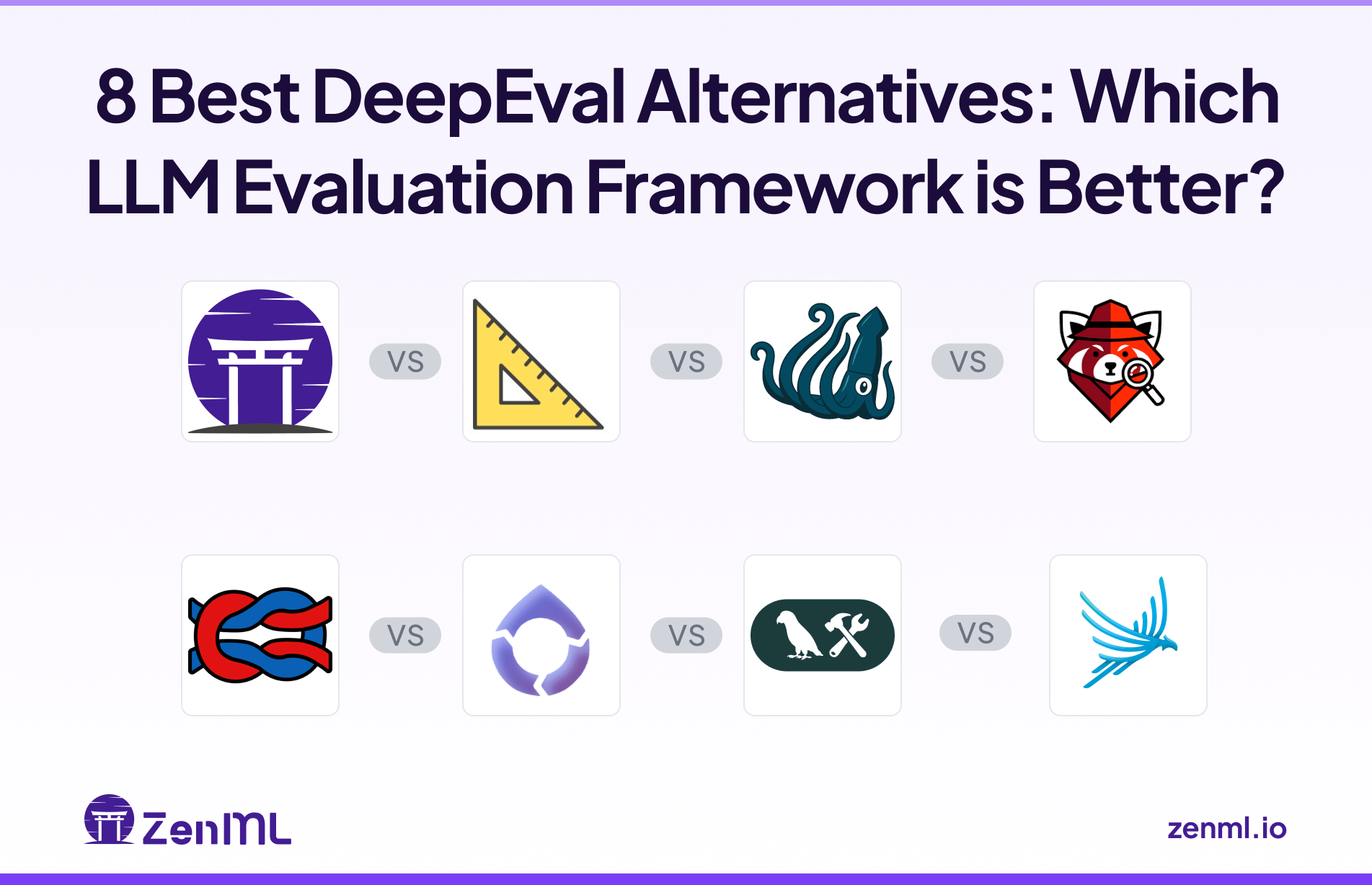 8 Best DeepEval Alternatives: Which LLM Evaluation Framework is Better?

VS VS VS

VS VS VS

ZenML

zenml.io